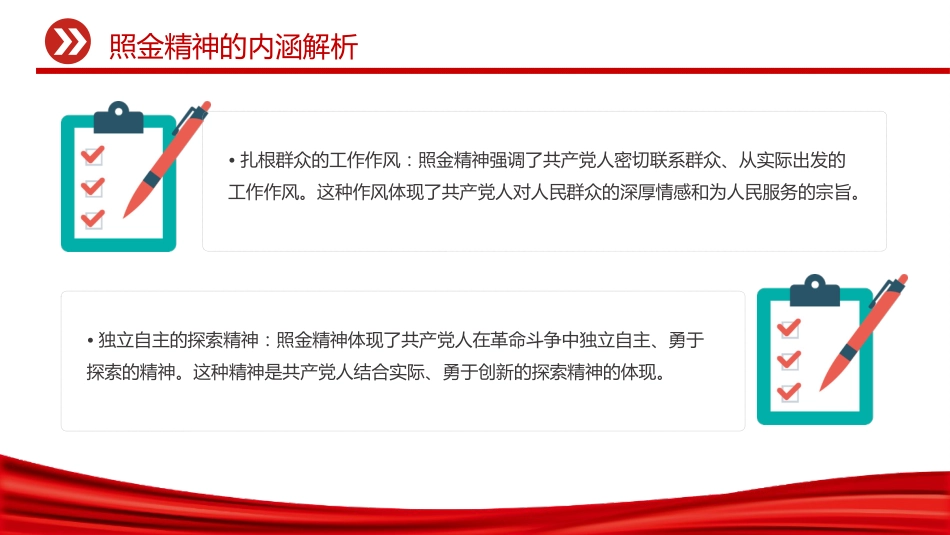 照金精神的内涵解析

• 扎根群众的工作作风：照金精神强调了共产党人密切联系群众、从实际出发的工作作风。这种作风体现了共产党人对人民群众的深厚情感和为人民服务的宗旨。

• 独立自主的探索精神：照金精神体现了共产党人在革命斗争中独立自主、勇于探索的精神。这种精神是共产党人结合实际、勇于创新的探索精神的体现。